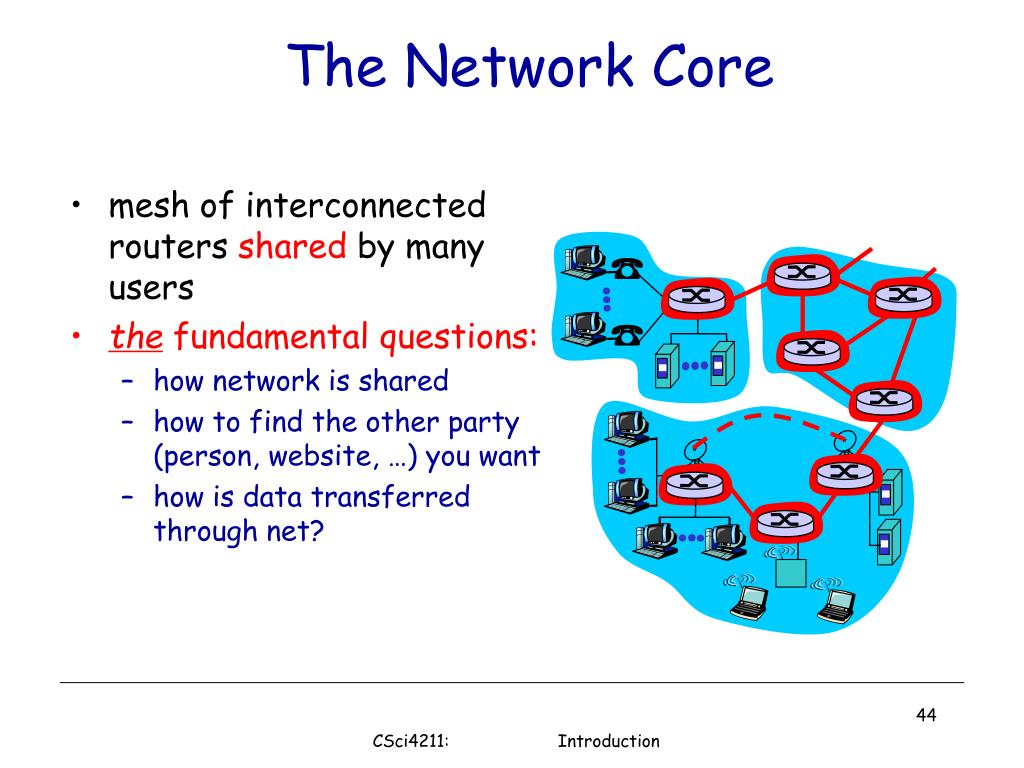 The Network Core

• mesh of interconnected routers shared by many users
• the fundamental questions:
  – how network is shared
  – how to find the other party (person, website, …) you want
  – how is data transferred through net?

44

CSci4211: Introduction